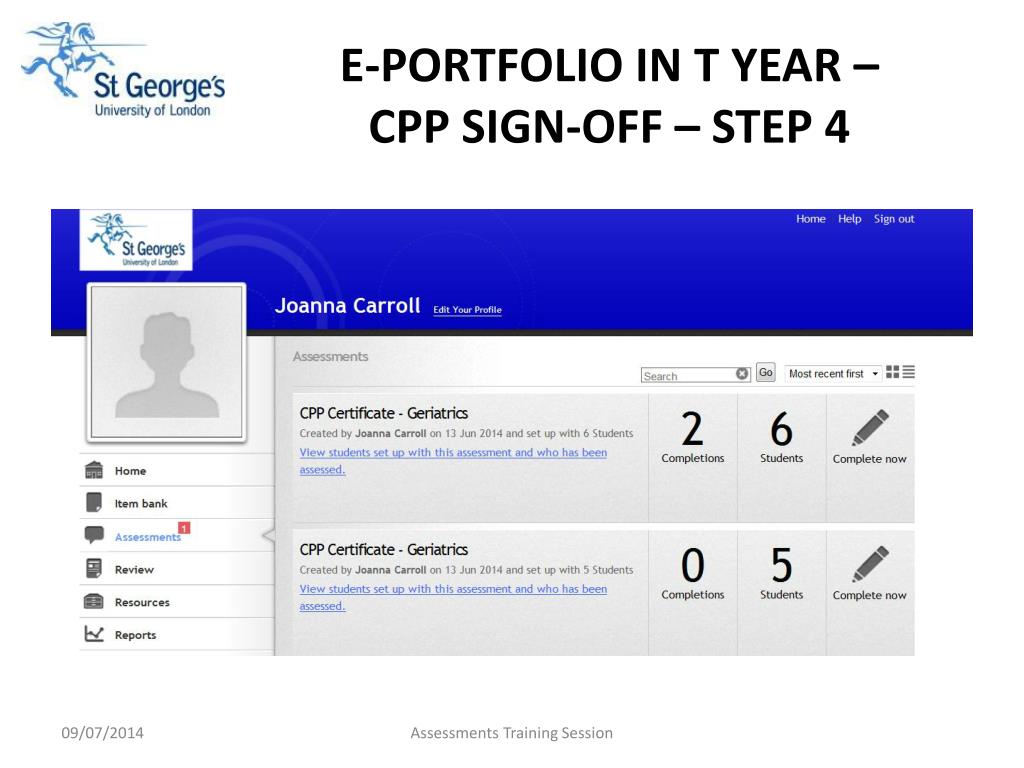 St George's
University of London

E-PORTFOLIO IN T YEAR – CPP SIGN-OFF – STEP 4

St George's
University of London

Home Help Sign out

Joanna Carroll Edit Your Profile

Home
Item bank
Assessments 1
Review
Resources
Reports

Assessments

Search Go Most recent first

CPP Certificate - Geriatrics
Created by Joanna Carroll on 13 Jun 2014 and set up with 6 Students
View students set up with this assessment and who has been assessed.

2 Completions
6 Students
Complete now

CPP Certificate - Geriatrics
Created by Joanna Carroll on 13 Jun 2014 and set up with 5 Students
View students set up with this assessment and who has been assessed.

0 Completions
5 Students
Complete now

09/07/2014

Assessments Training Session